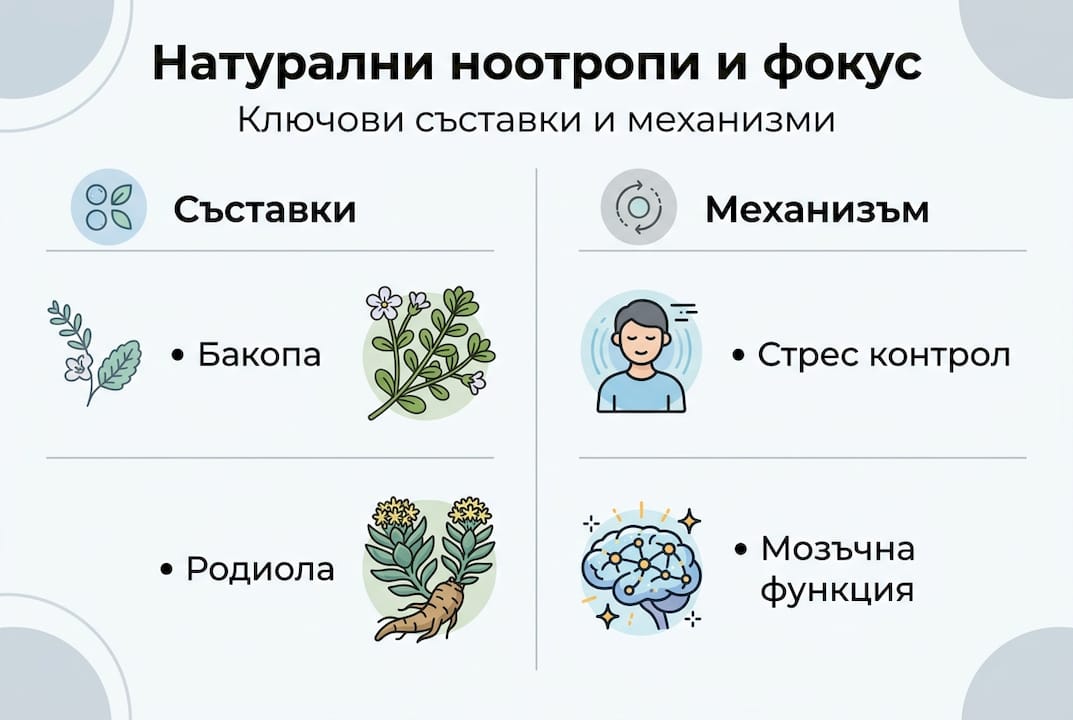 Натурални ноотропи и фокус

Ключови съставки и механизми

Съставки

• Бакопа

• Родиола

Механизъм

• Стрес контрол

• Мозъчна функция